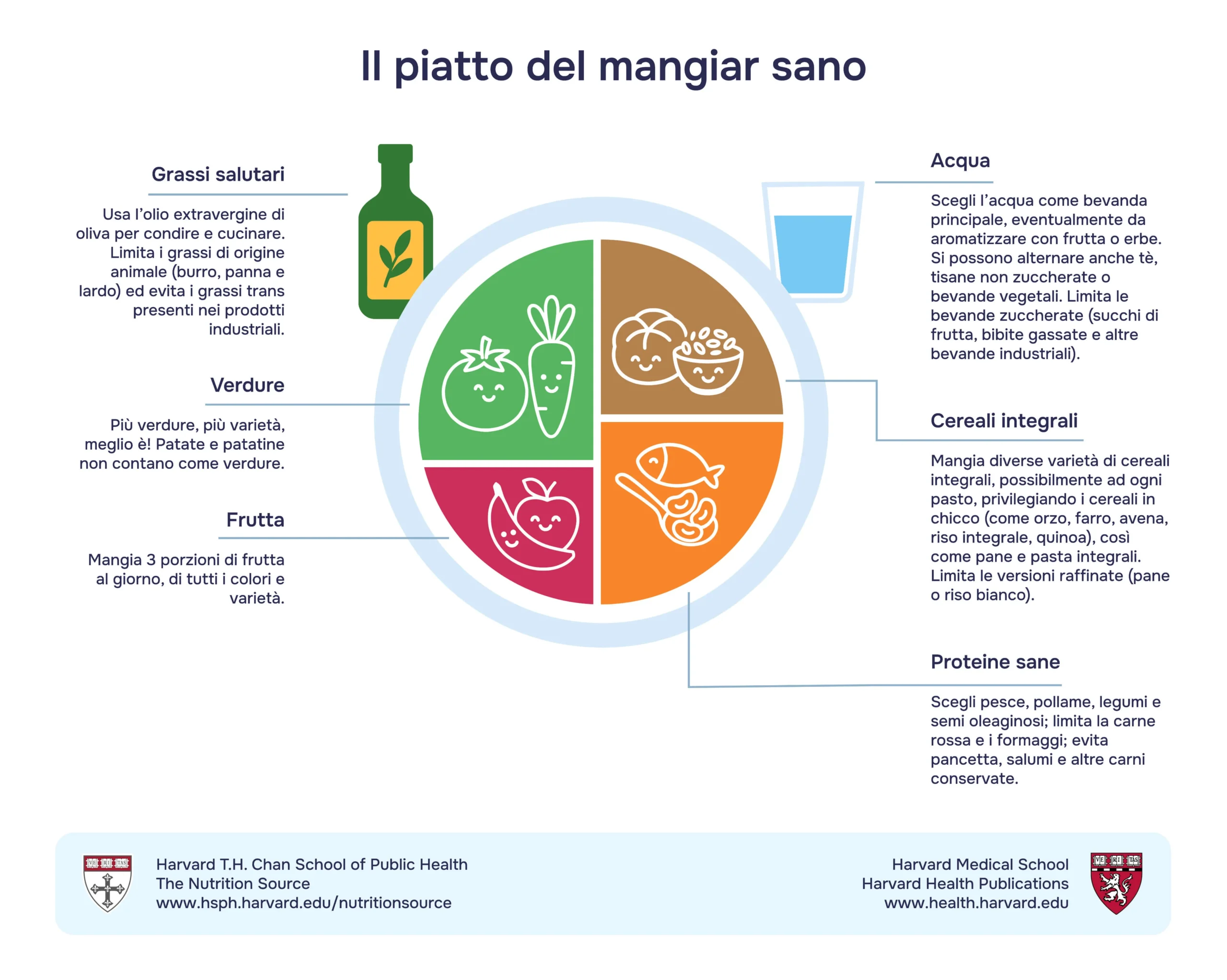 Il piatto del mangiar sano

Grassi salutari

Usa l'olio extravergine di oliva per condire e cucinare. Limita i grassi di origine animale (burro, panna e lardo) ed evita i grassi trans presenti nei prodotti industriali.

Verdure

Più verdure, più varietà, meglio è! Patate e patatine non contano come verdure.

Frutta

Mangia 3 porzioni di frutta al giorno, di tutti i colori e varietà.

Acqua

Scegli l'acqua come bevanda principale, eventualmente da aromatizzare con frutta o erbe. Si possono alternare anche tè, tisane non zuccherate o bevande vegetali. Limita le bevande zuccherate (succhi di frutta, bibite gassate e altre bevande industriali).

Cereali integrali

Mangia diverse varietà di cereali integrali, possibilmente ad ogni pasto, privilegiando i cereali in chicco (come orzo, farro, avena, riso integrale, quinoa), così come pane e pasta integrali. Limita le versioni raffinate (pane o riso bianco).

Proteine sane

Scegli pesce, pollame, legumi e semi oleaginosi; limita la carne rossa e i formaggi; evita pancetta, salumi e altre carni conservate.

VE RI TAS

Harvard T.H. Chan School of Public Health
The Nutrition Source
www.hsph.harvard.edu/nutritionsource

Harvard Medical School
Harvard Health Publications
www.health.harvard.edu

VE RI TAS